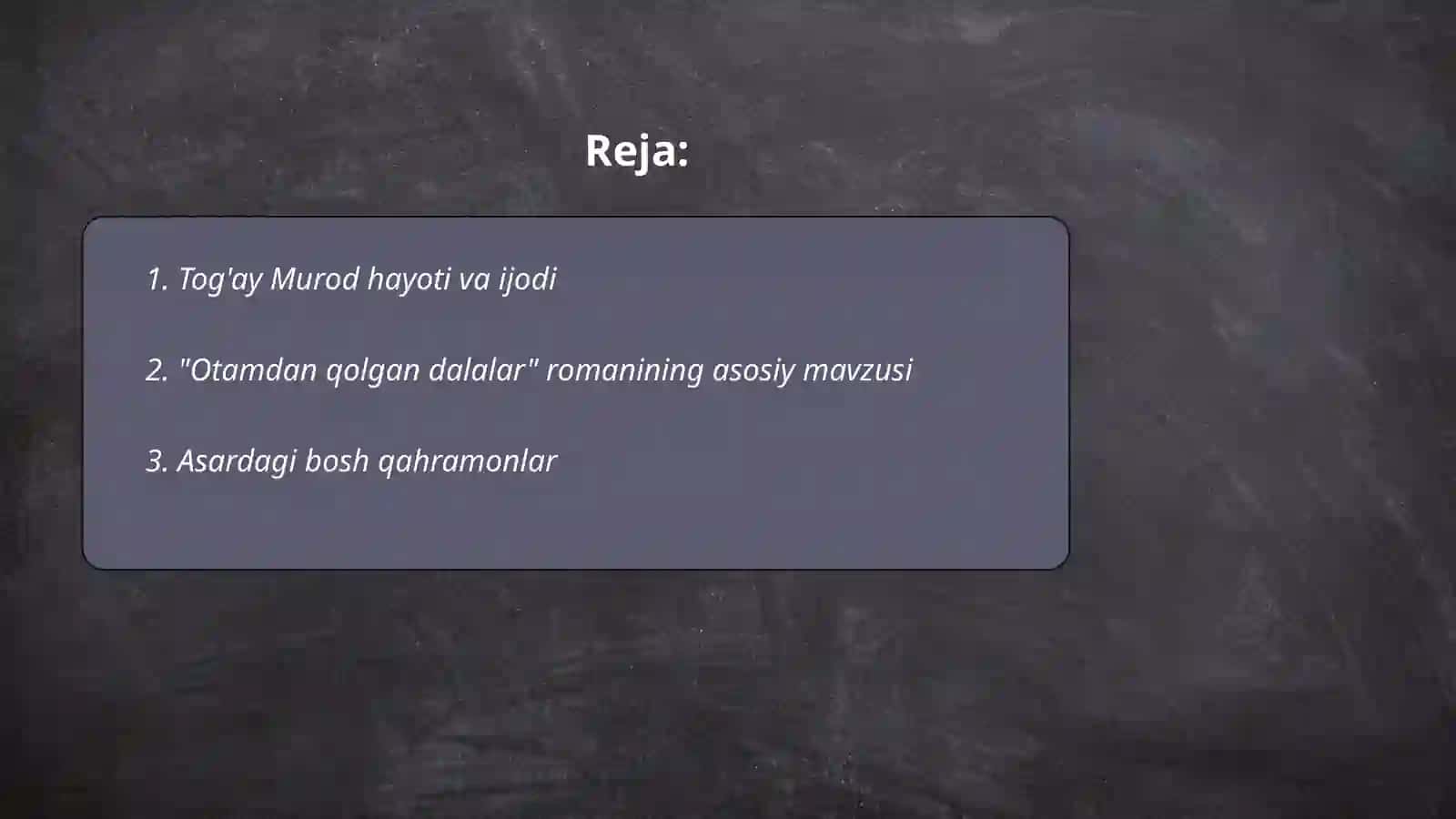 Reja:

1. Tog'ay Murod hayoti va ijodi

2. "Otamdan qolgan dalalar" romanining asosiy mavzusi

3. Asardagi bosh qahramonlar